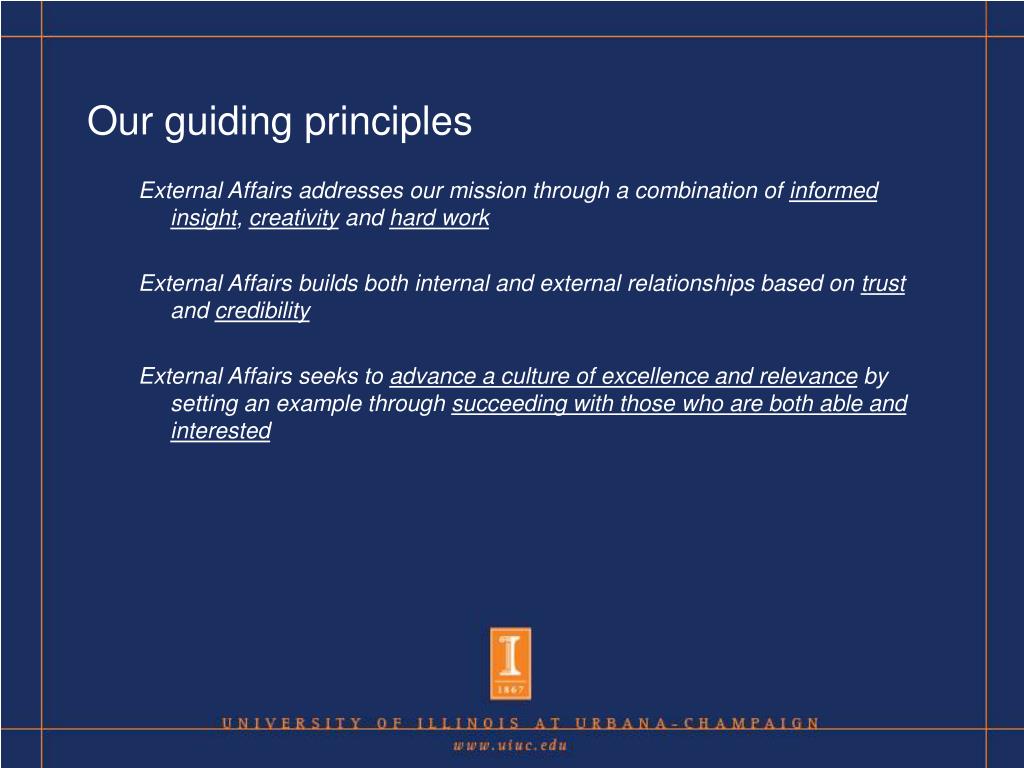 Our guiding principles

External Affairs addresses our mission through a combination of informed insight, creativity and hard work

External Affairs builds both internal and external relationships based on trust and credibility

External Affairs seeks to advance a culture of excellence and relevance by setting an example through succeeding with those who are both able and interested

I
1867

UNIVERSITY OF ILLINOIS AT URBANA-CHAMPAIGN
www.uiuc.edu